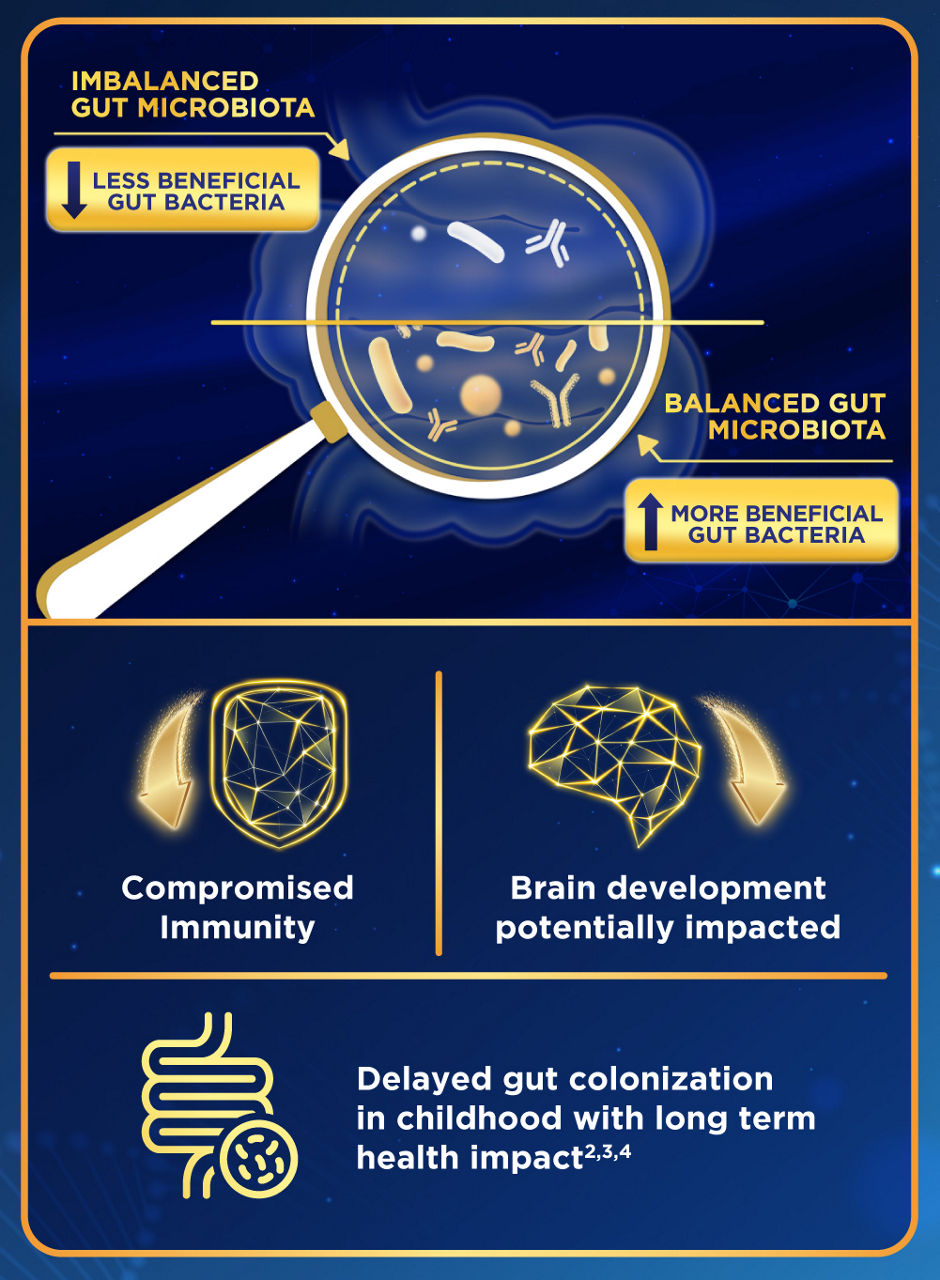 IMBALANCED GUT MICROBIOTA

LESS BENEFICIAL GUT BACTERIA

BALANCED GUT MICROBIOTA

MORE BENEFICIAL GUT BACTERIA

Compromised Immunity

Brain development potentially impacted

Delayed gut colonization in childhood with long term health impact$^{2,3,4}$